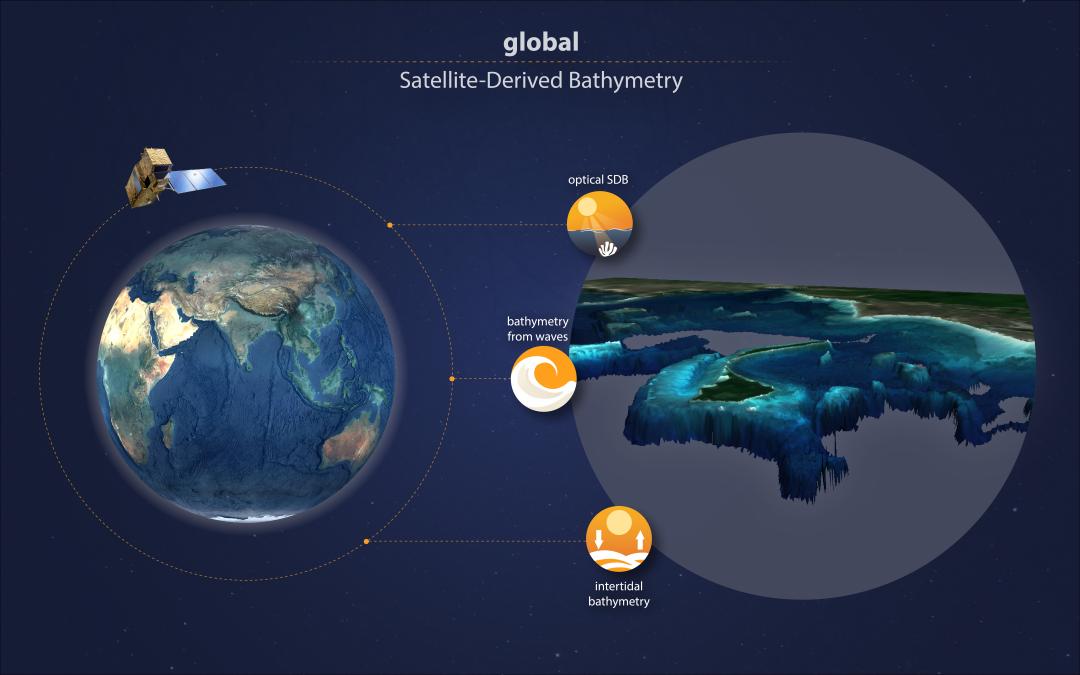 global

Satellite-Derived Bathymetry

optical SDB

bathymetry from waves

intertidal bathymetry